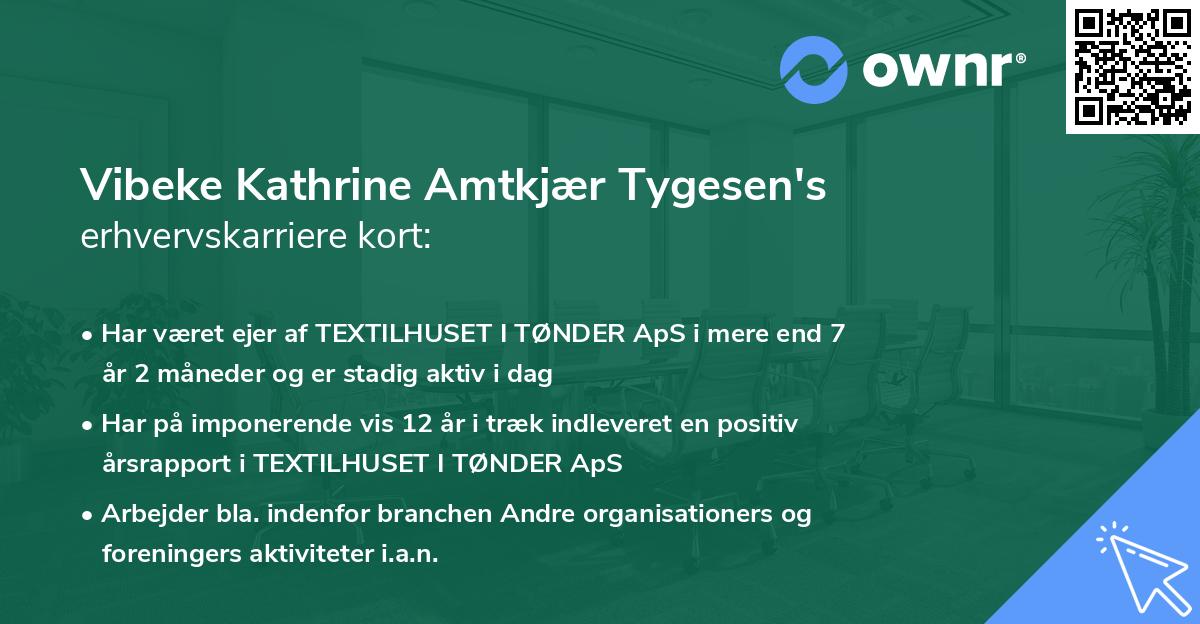 ownr®

Vibeke Kathrine Amtkjær Tygesen's erhvervskarriere kort:

• Har været ejer af TEXTILHUSET I TØNDER ApS i mere end 7 år 2 måneder og er stadig aktiv i dag

• Har på imponerende vis 12 år i træk indleveret en positiv årsrapport i TEXTILHUSET I TØNDER ApS

• Arbejder bla. indenfor branchen Andre organisationers og foreningers aktiviteter i.a.n.